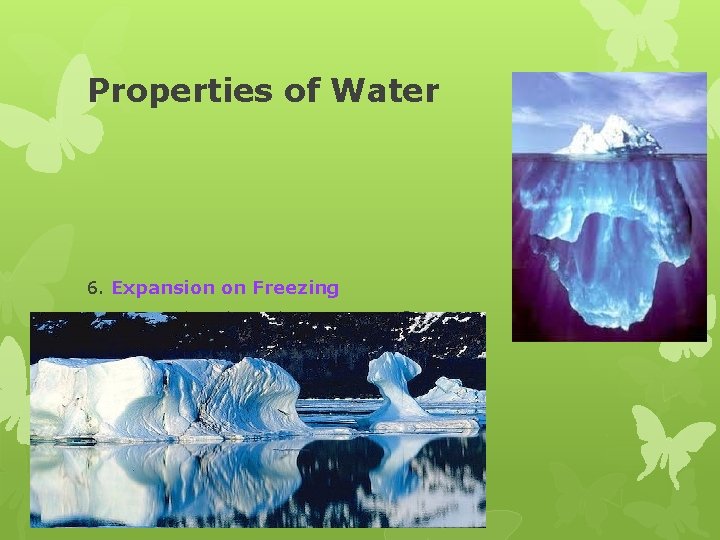 Properties of Water

6. Expansion on Freezing